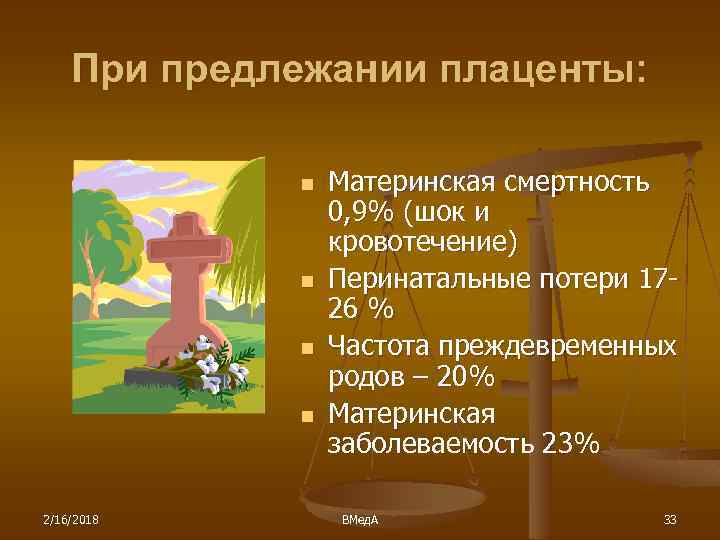 При предлежании плаценты:

- Материнская смертность 0,9% (шок и кровотечение)
- Перинатальные потери 17-26 %
- Частота преждевременных родов – 20%
- Материнская заболеваемость 23%

2/16/2018 ВМедА 33